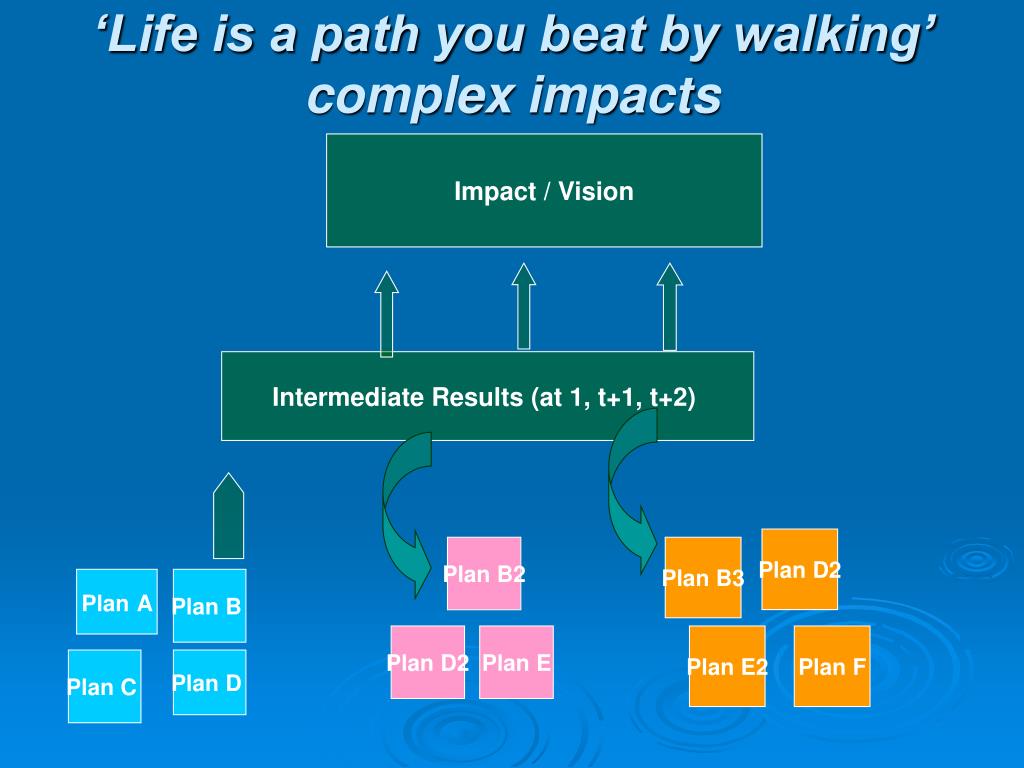 ‘Life is a path you beat by walking’ complex impacts

Impact / Vision

Intermediate Results (at 1, t+1, t+2)

Plan A

Plan B

Plan C

Plan D

Plan B2

Plan D2

Plan E

Plan B3

Plan D2

Plan E2

Plan F